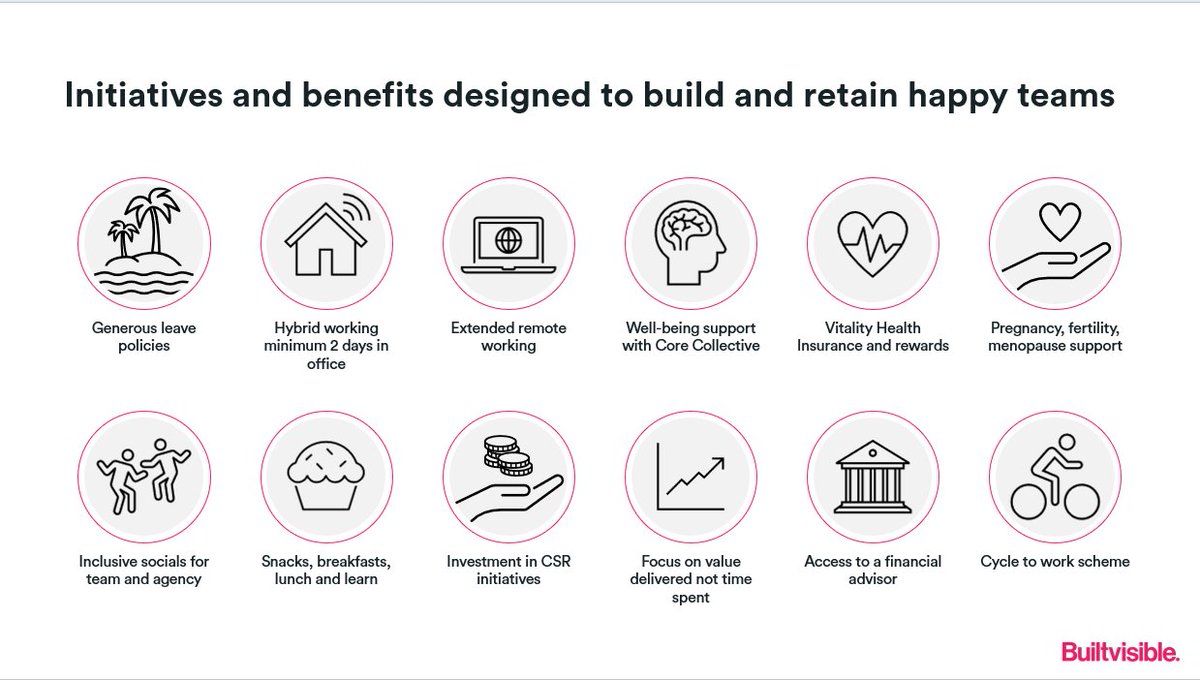 Initiatives and benefits designed to build and retain happy teams

Generous leave policies

Hybrid working minimum 2 days in office

Extended remote working

Well-being support with Core Collective

Vitality Health Insurance and rewards

Pregnancy, fertility, menopause support

Inclusive socials for team and agency

Snacks, breakfasts, lunch and learn

Investment in CSR initiatives

Focus on value delivered not time spent

Access to a financial advisor

Cycle to work scheme

Builtvisible.